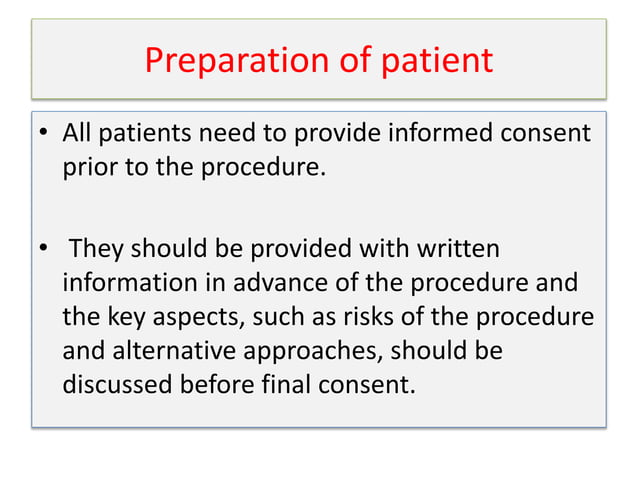 Preparation of patient

• All patients need to provide informed consent prior to the procedure.

• They should be provided with written information in advance of the procedure and the key aspects, such as risks of the procedure and alternative approaches, should be discussed before final consent.